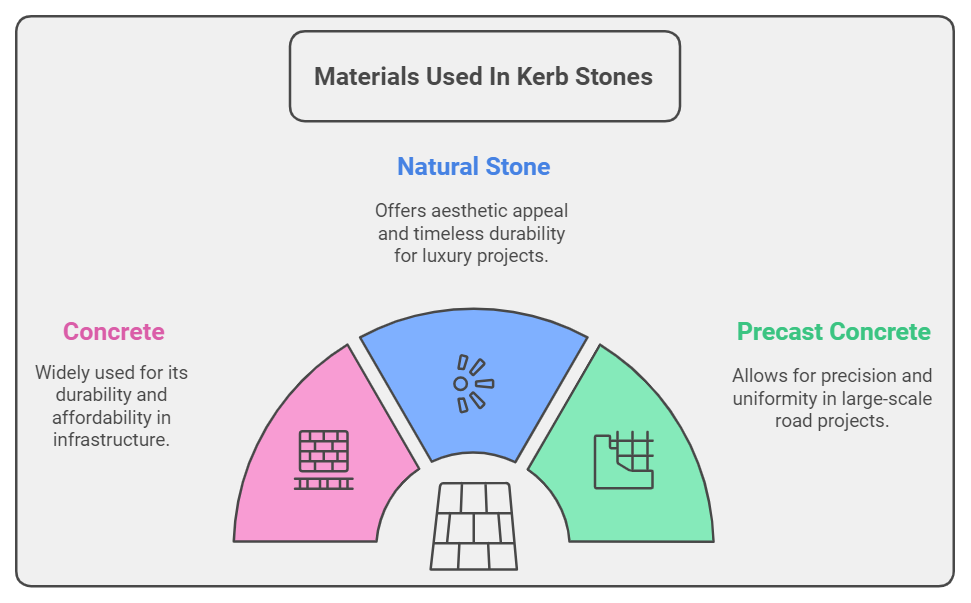 Materials Used In Kerb Stones

Natural Stone

Offers aesthetic appeal and timeless durability for luxury projects.

Concrete

Widely used for its durability and affordability in infrastructure.

Precast Concrete

Allows for precision and uniformity in large-scale road projects.